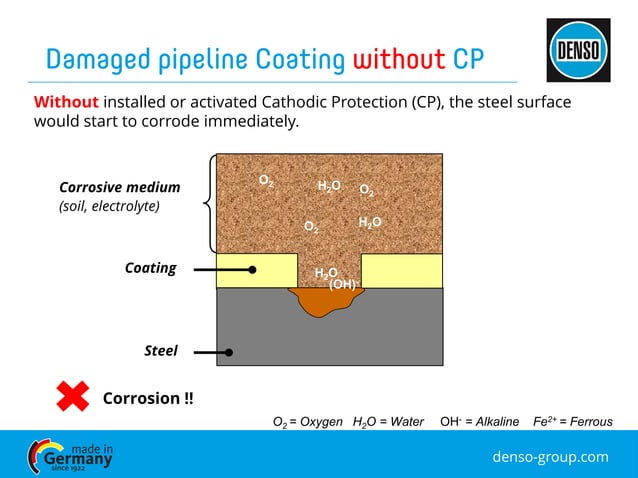 Damaged pipeline Coating without CP

DENSO

Without installed or activated Cathodic Protection (CP), the steel surface would start to corrode immediately.

Corrosive medium
(soil, electrolyte)

$O_2$ $H_2O$ $O_2$
$O_2$ $H_2O$

Coating

$H_2O$
$(OH)^-$

Steel

Corrosion !!

$O_2$ = Oxygen $H_2O$ = Water $OH^-$ = Alkaline $Fe^{2+}$ = Ferrous

made in Germany since 1922

denso-group.com